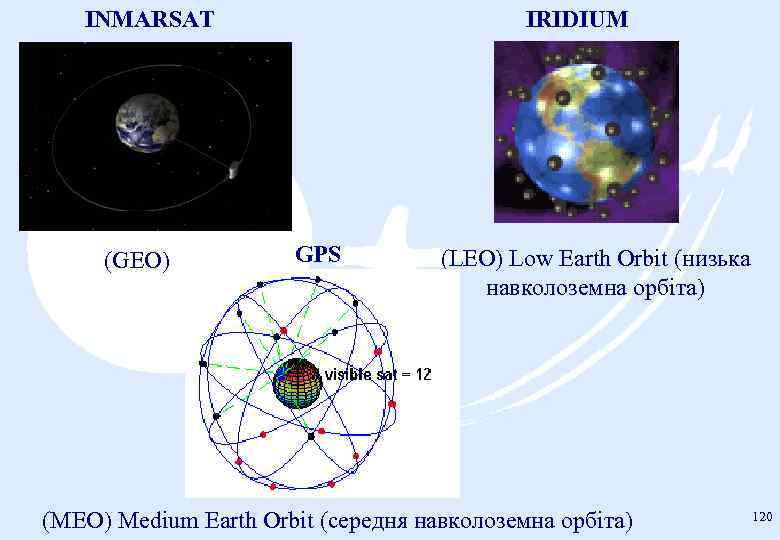 INMARSAT

IRIDIUM

(GEO)

GPS

(LEO) Low Earth Orbit (низька навколоземна орбіта)

visible sat = 12

(MEO) Medium Earth Orbit (середня навколоземна орбіта)

120